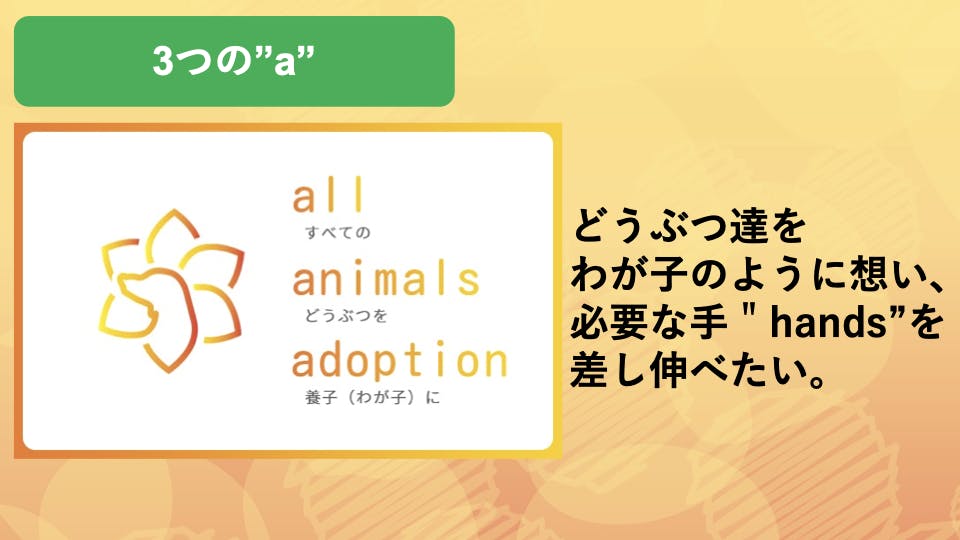 3つの”a”

all
すべての
animals
どうぶつを
adoption
養子（わが子）に

どうぶつ達を
わが子のように想い、
必要な手 " hands”を
差し伸べたい。